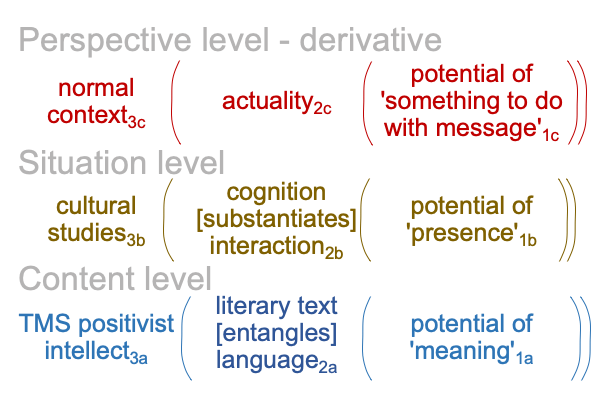 Perspective level - derivative

normal context$_{3c}$ ( actuality$_{2c}$ ( potential of 'something to do with message'$_{1c}$ ))

Situation level

cultural studies$_{3b}$ ( cognition [substantiates] interaction$_{2b}$ ( potential of 'presence'$_{1b}$ ))

Content level

TMS positivist intellect$_{3a}$ ( literary text [entangles] language$_{2a}$ ( potential of 'meaning'$_{1a}$ ))